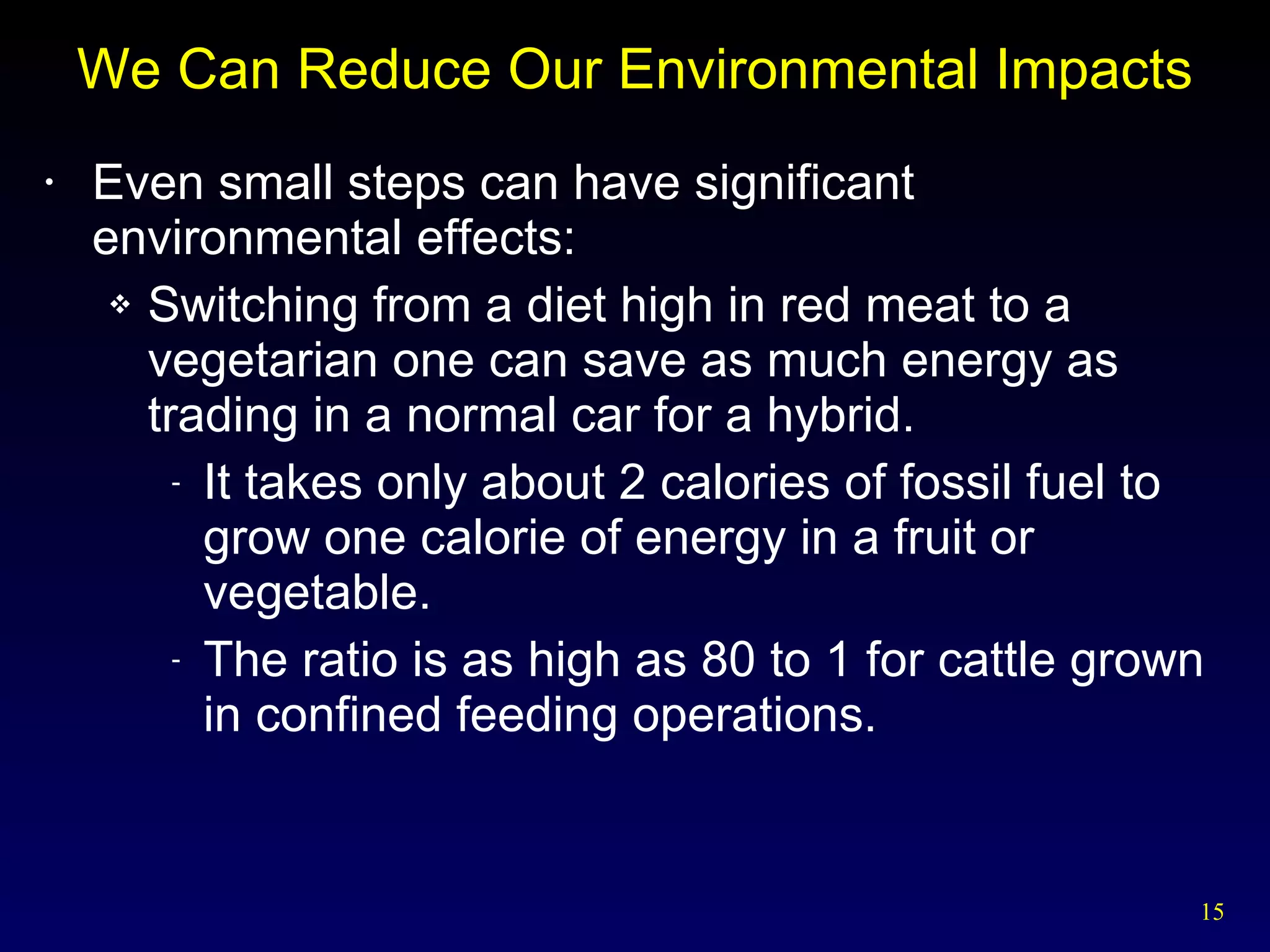 We Can Reduce Our Environmental Impacts

• Even small steps can have significant environmental effects:

❖ Switching from a diet high in red meat to a vegetarian one can save as much energy as trading in a normal car for a hybrid.

- It takes only about 2 calories of fossil fuel to grow one calorie of energy in a fruit or vegetable.

- The ratio is as high as 80 to 1 for cattle grown in confined feeding operations.

15